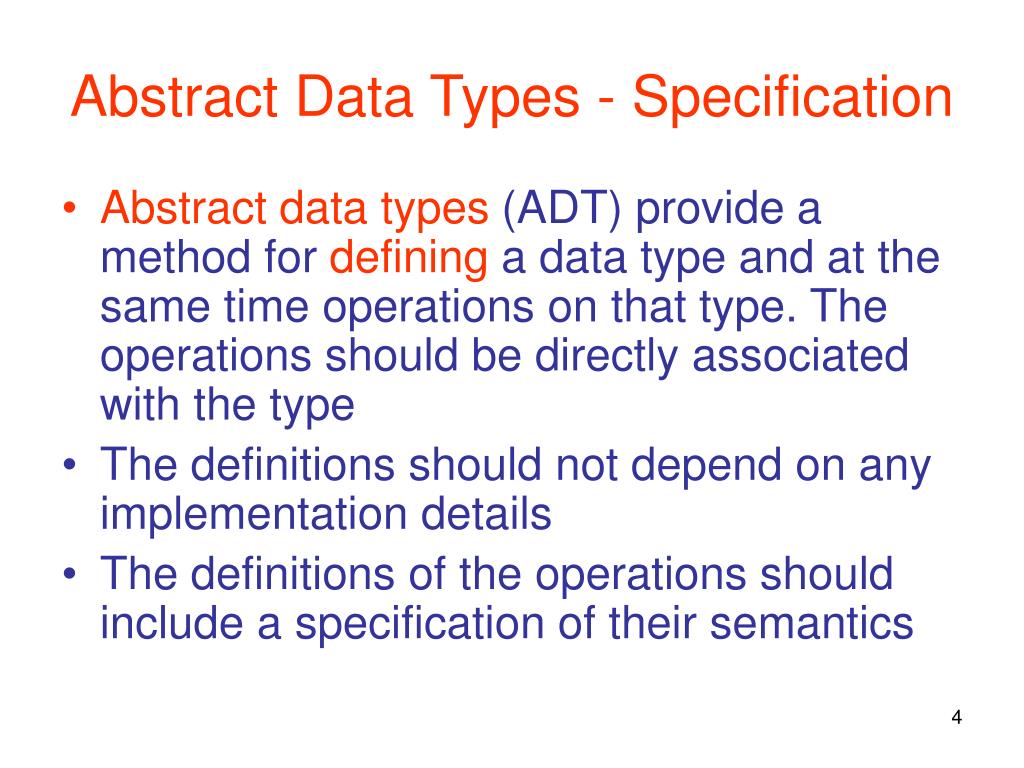 Abstract Data Types - Specification

• Abstract data types (ADT) provide a method for defining a data type and at the same time operations on that type. The operations should be directly associated with the type
• The definitions should not depend on any implementation details
• The definitions of the operations should include a specification of their semantics

4